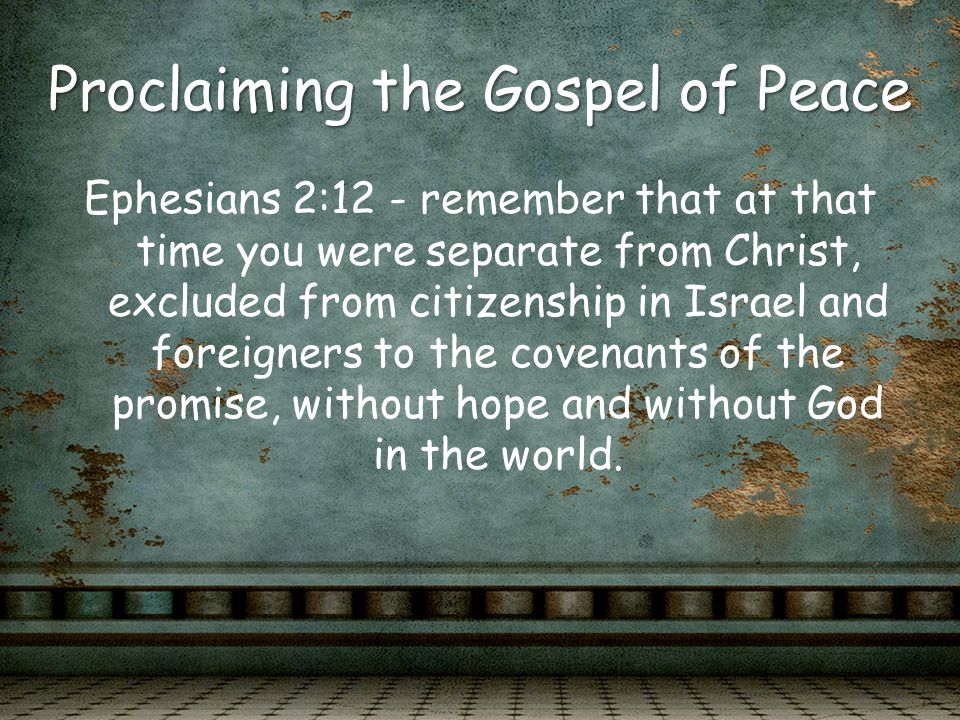 Proclaiming the Gospel of Peace

Ephesians 2:12 - remember that at that time you were separate from Christ, excluded from citizenship in Israel and foreigners to the covenants of the promise, without hope and without God in the world.